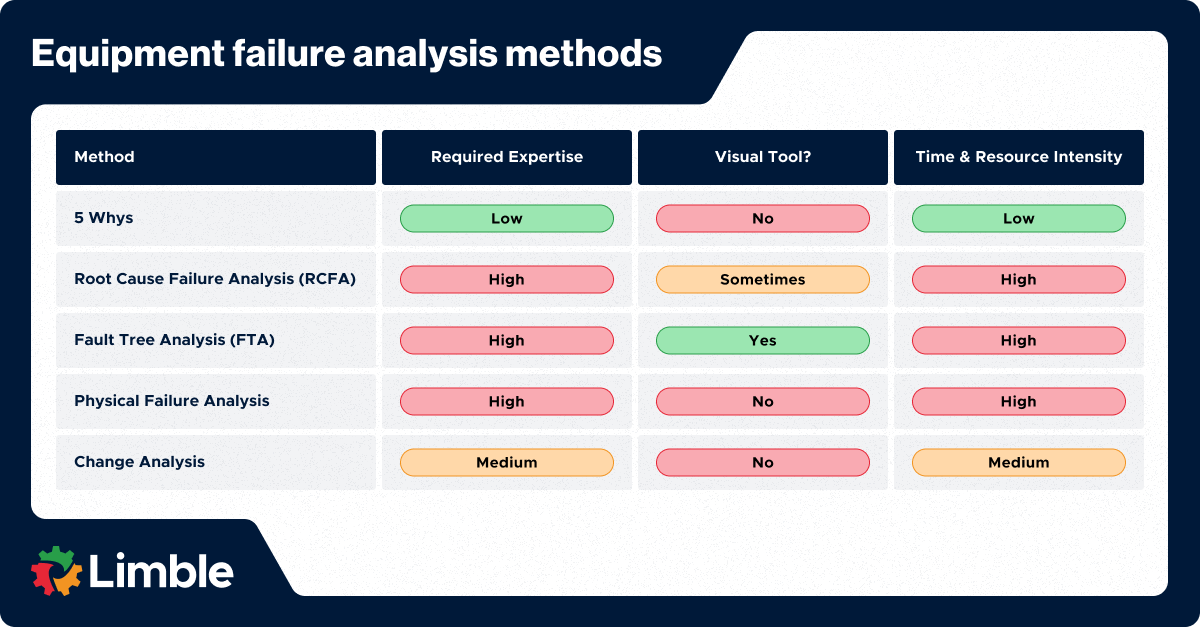 Equipment failure analysis methods

| Method | Required Expertise | Visual Tool? | Time & Resource Intensity |
|---|---|---|---|
| 5 Whys | Low | No | Low |
| Root Cause Failure Analysis (RCFA) | High | Sometimes | High |
| Fault Tree Analysis (FTA) | High | Yes | High |
| Physical Failure Analysis | High | No | High |
| Change Analysis | Medium | No | Medium |

Limble